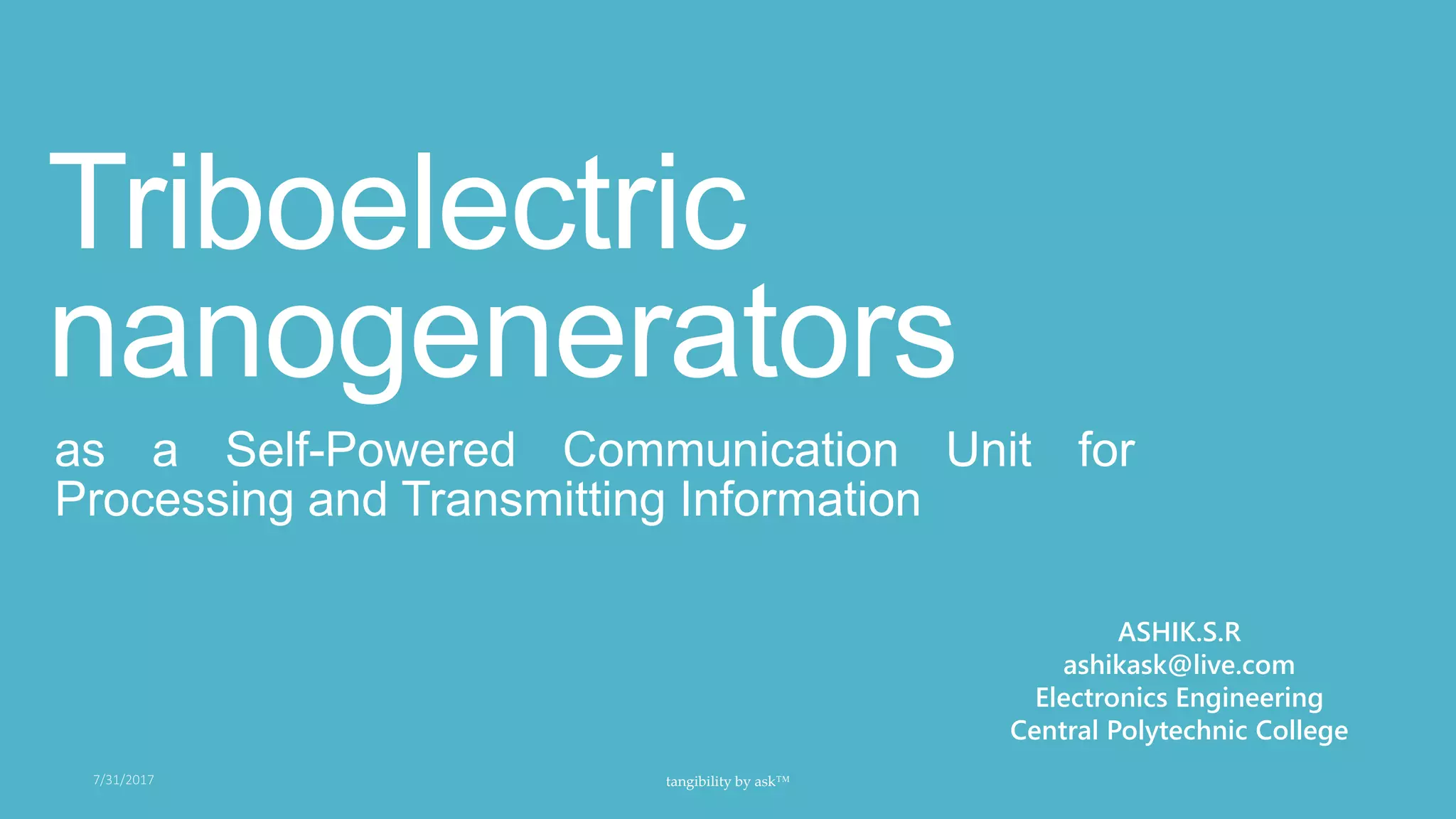 Triboelectric nanogenerators

as a Self-Powered Communication Unit for Processing and Transmitting Information

ASHIK.S.R
ashikask@live.com
Electronics Engineering
Central Polytechnic College

7/31/2017

tangibility by ask™